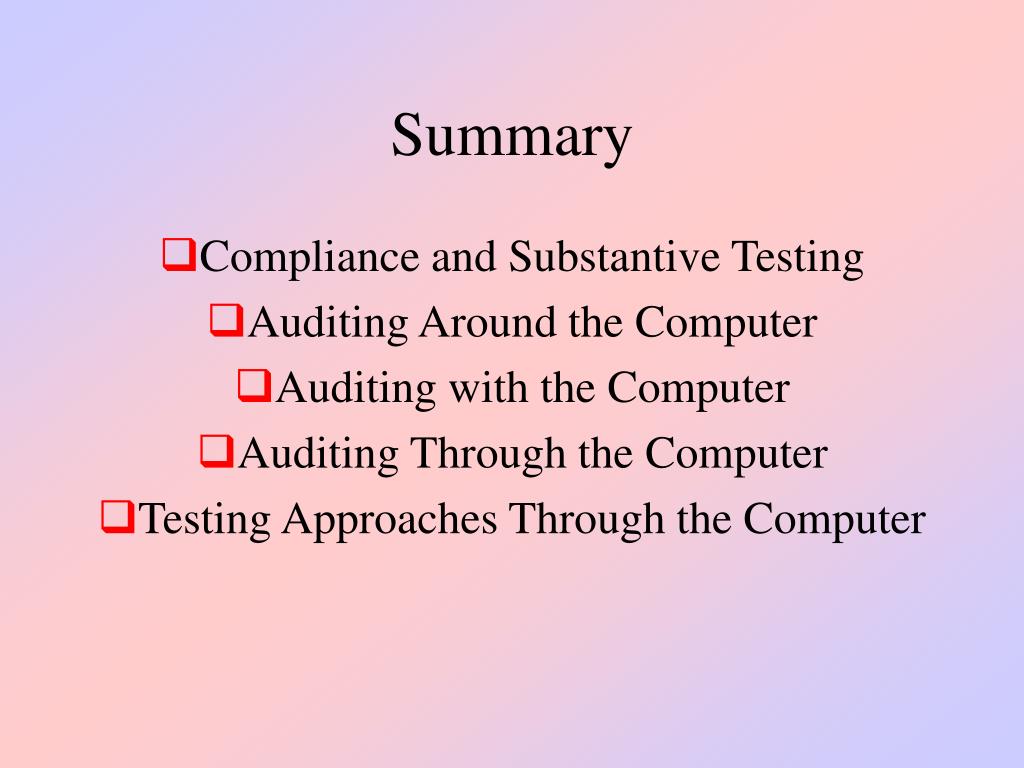 Summary

❑Compliance and Substantive Testing
❑Auditing Around the Computer
❑Auditing with the Computer
❑Auditing Through the Computer
❑Testing Approaches Through the Computer